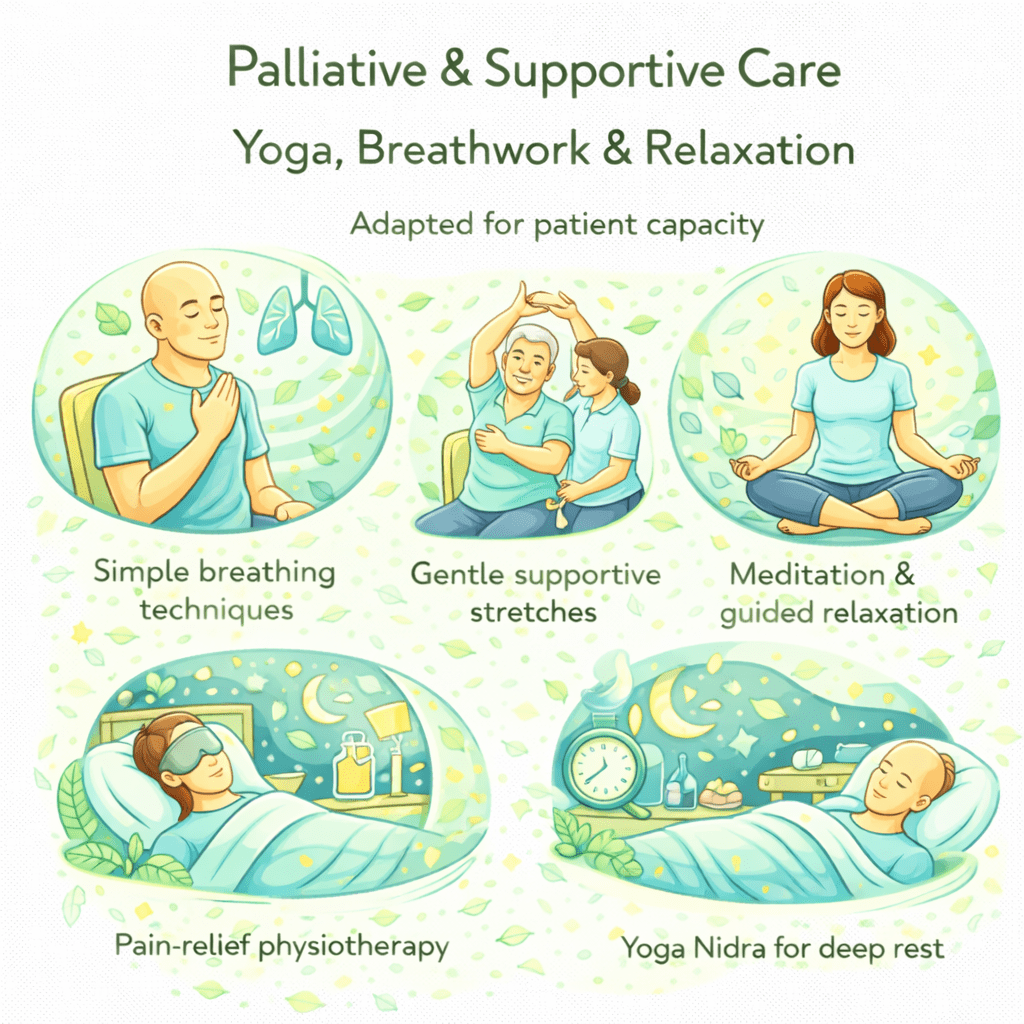 Palliative & Supportive Care

Yoga, Breathwork & Relaxation

Adapted for patient capacity

Simple breathing techniques

Gentle supportive stretches

Meditation & guided relaxation

Pain-relief physiotherapy

Yoga Nidra for deep rest